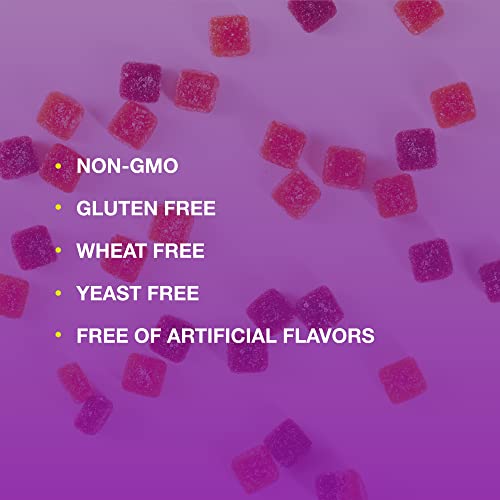 • NON-GMO
• GLUTEN FREE
• WHEAT FREE
• YEAST FREE
• FREE OF ARTIFICIAL FLAVORS